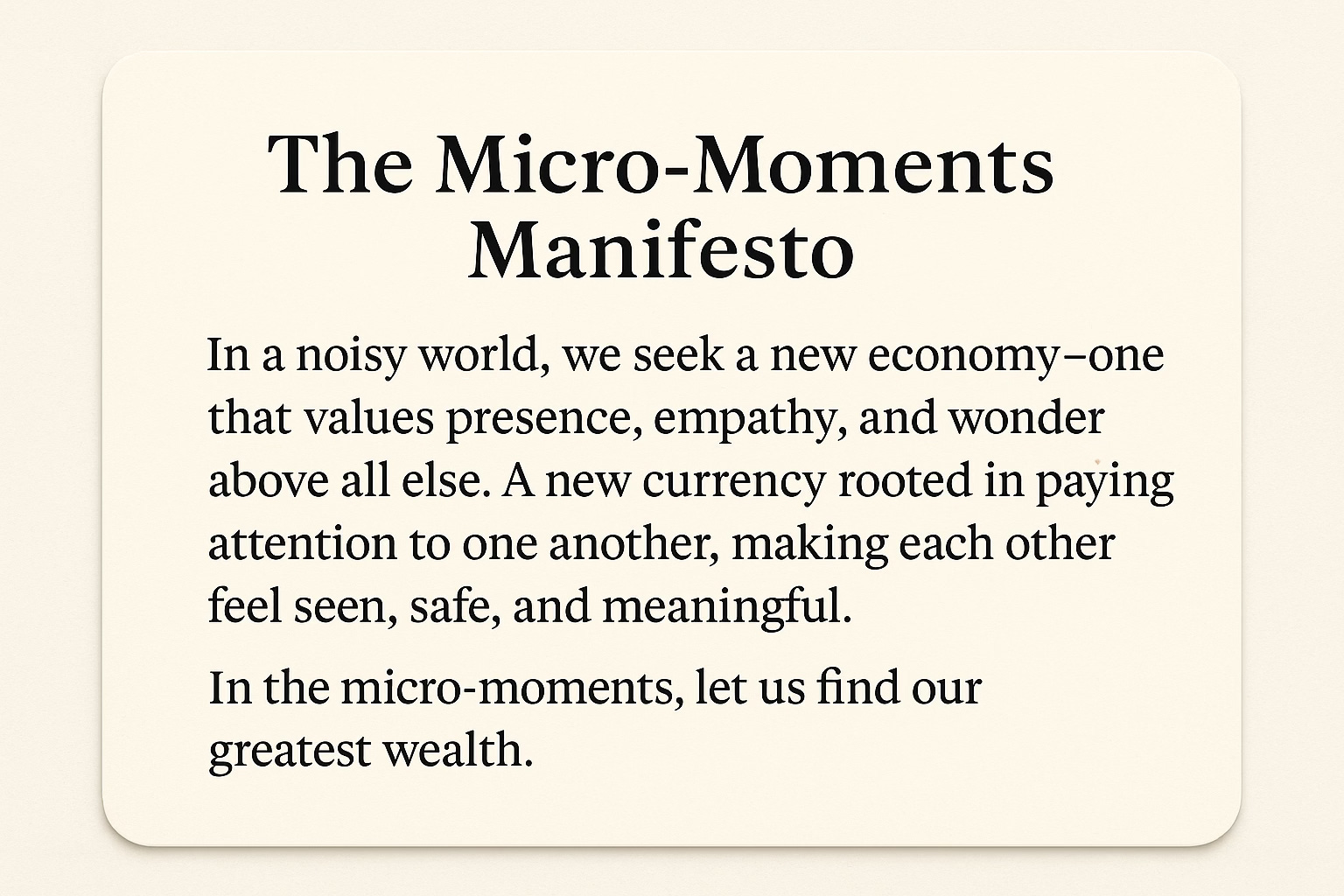 The Micro-Moments Manifesto

In a noisy world, we seek a new economy–one that values presence, empathy, and wonder above all else. A new currency rooted in paying attention to one another, making each other feel seen, safe, and meaningful.

In the micro-moments, let us find our greatest wealth.